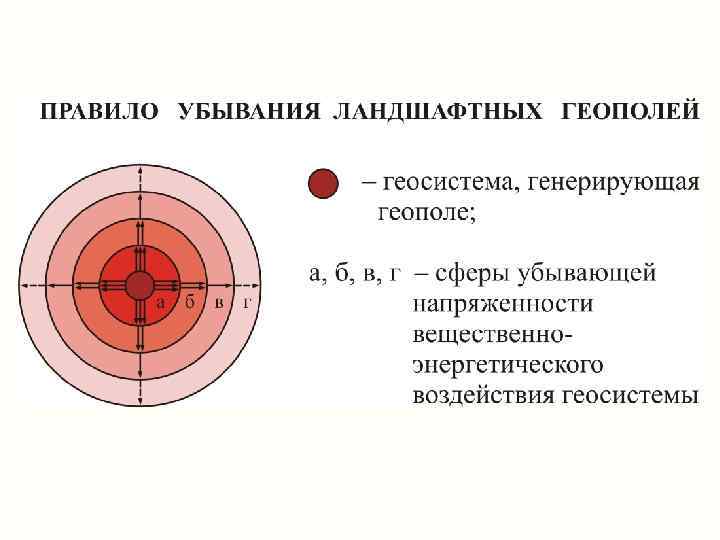 ПРАВИЛО УБЫВАНИЯ ЛАНДШАФТНЫХ ГЕОПОЛЕЙ

а б в г

– геосистема, генерирующая геополе;

а, б, в, г – сферы убывающей напряженности вещественно-энергетического воздействия геосистемы